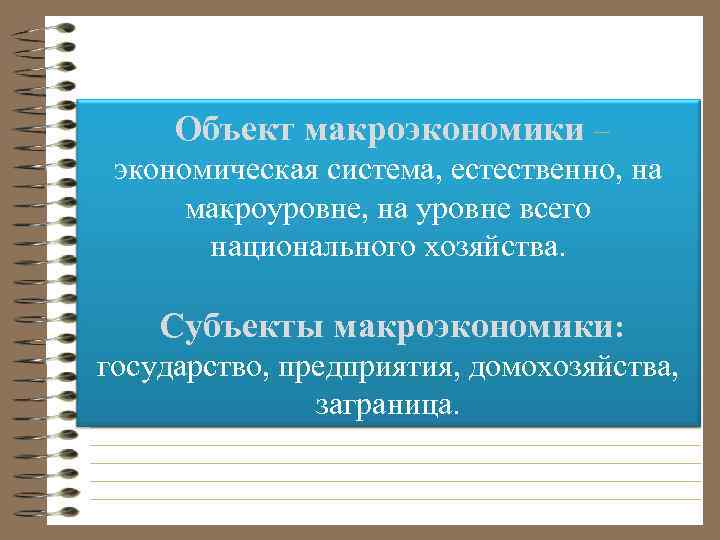 Объект макроэкономики – экономическая система, естественно, на макроуровне, на уровне всего национального хозяйства.

Субъекты макроэкономики: государство, предприятия, домохозяйства, заграница.